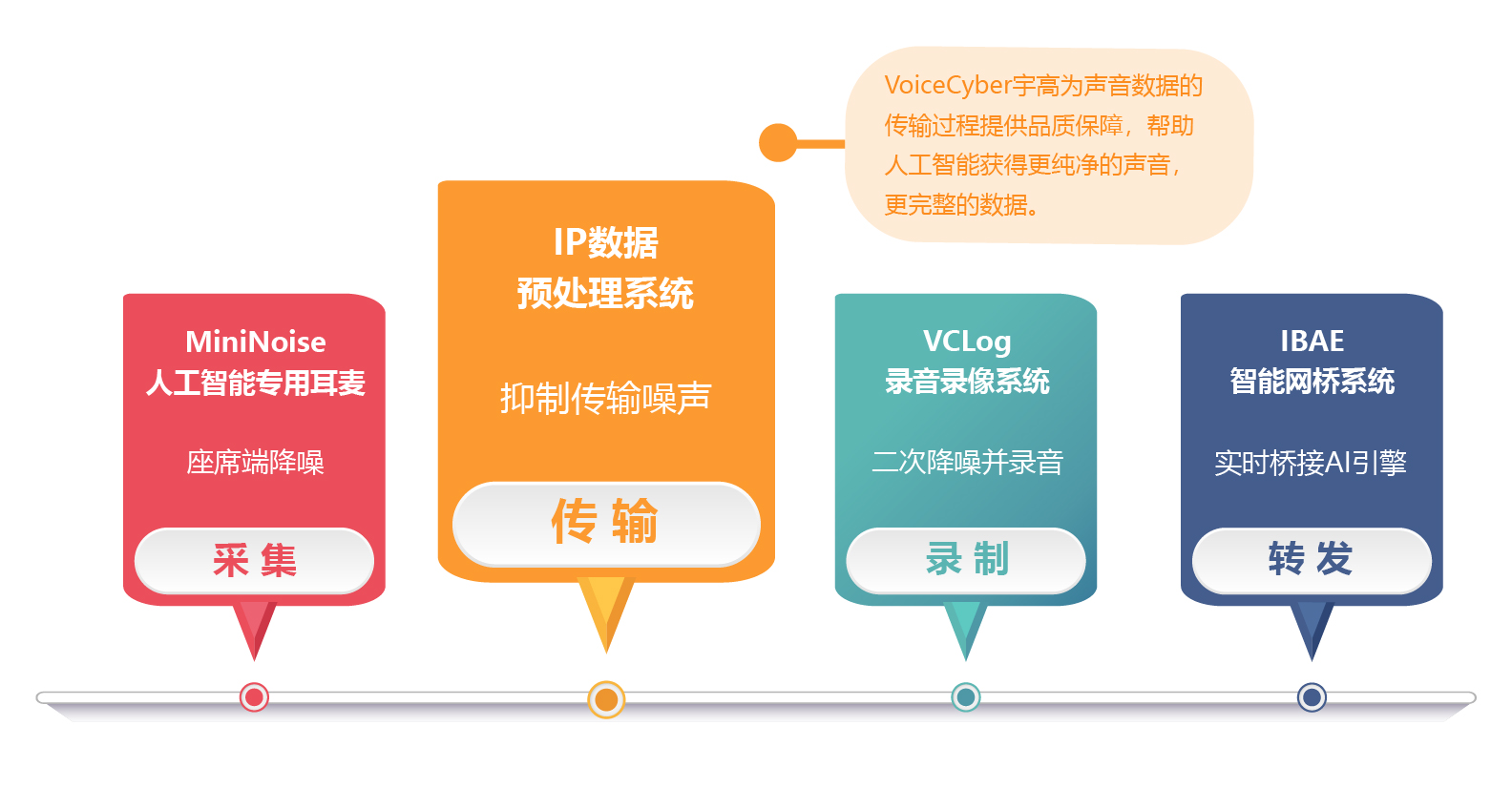 VoiceCyber宇高为声音数据的传输过程提供品质保障，帮助人工智能获得更纯净的声音，更完整的数据。

MiniNoise
人工智能专用耳麦

座席端降噪

采 集

IP数据
预处理系统

抑制传输噪声

传 输

VCLog
录音录像系统

二次降噪并录音

录 制

IBAE
智能网桥系统

实时桥接AI引擎

转 发